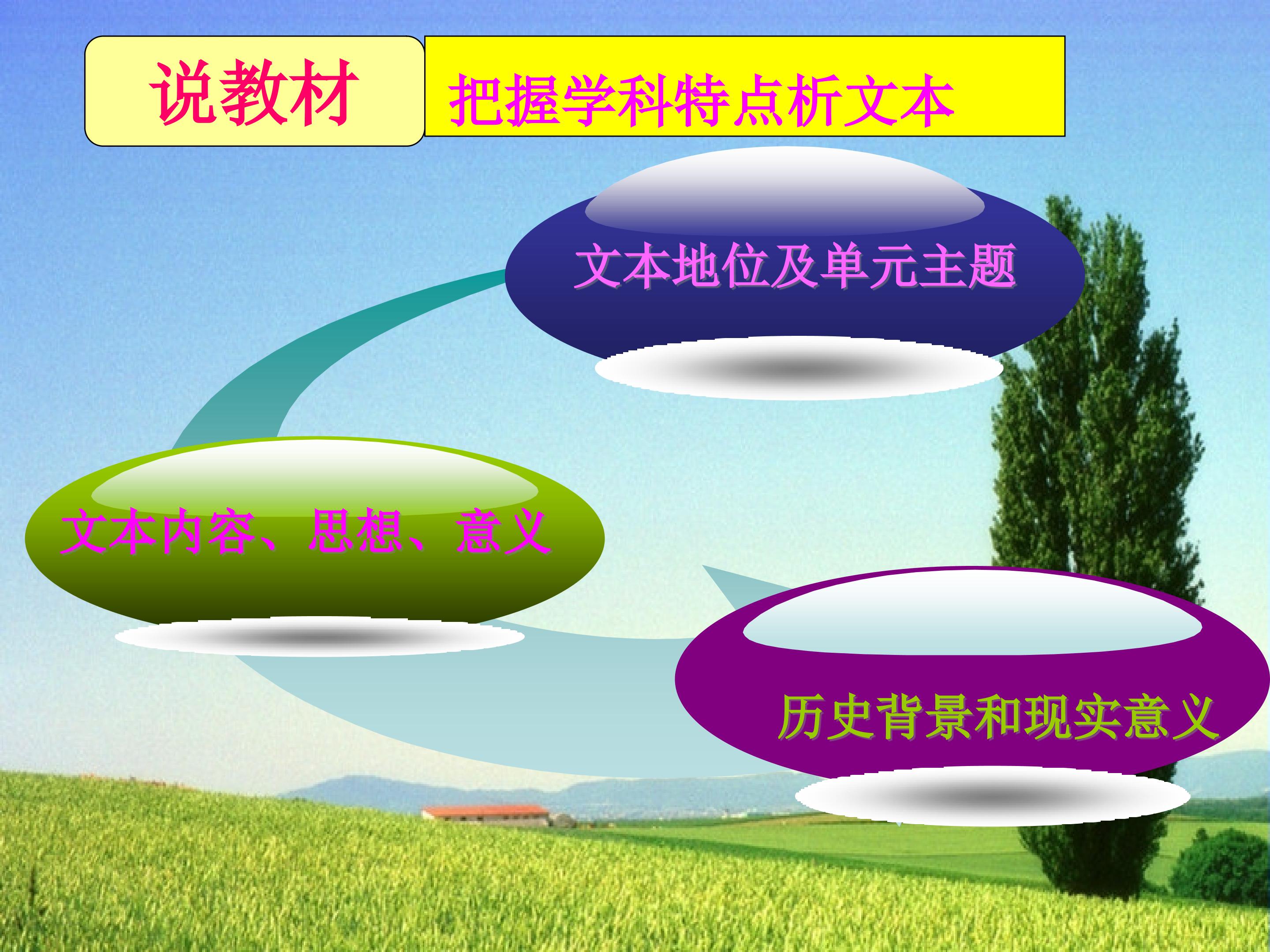 说教材

把握学科特点析文本

文本地位及单元主题

文本内容、思想、意义

历史背景和现实意义